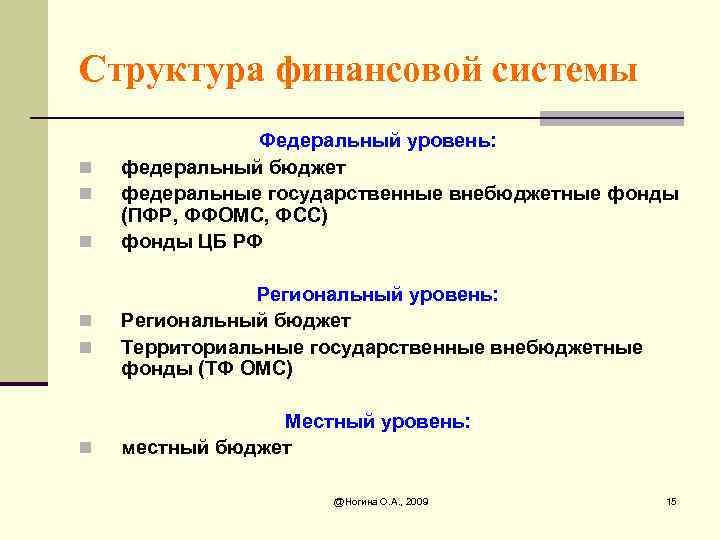 Структура финансовой системы

Федеральный уровень:

- федеральный бюджет
- федеральные государственные внебюджетные фонды (ПФР, ФФОМС, ФСС)
- фонды ЦБ РФ

Региональный уровень:

- Региональный бюджет
- Территориальные государственные внебюджетные фонды (ТФ ОМС)

Местный уровень:

- местный бюджет

@Ногина О.А., 2009

15